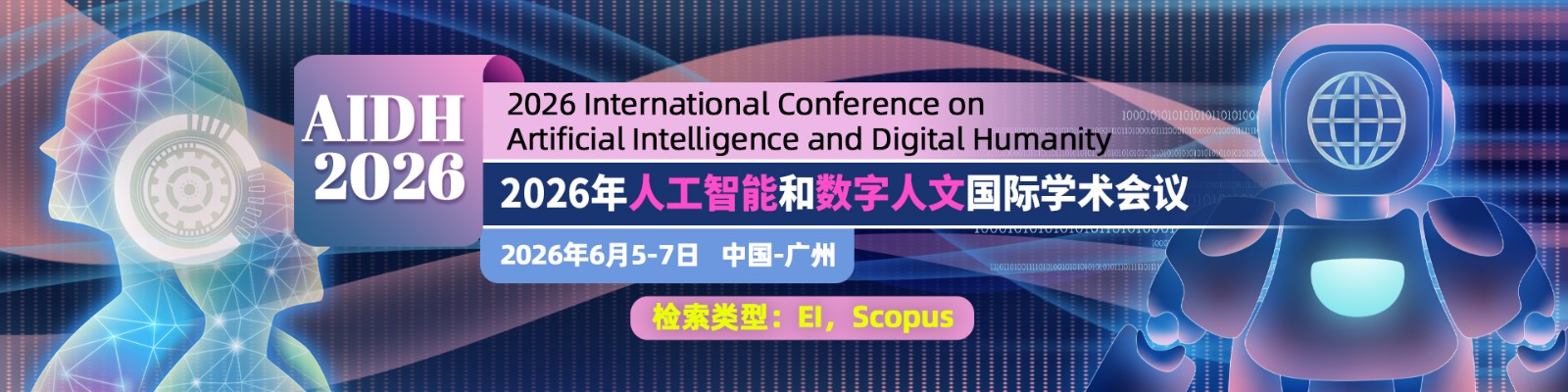 AIDH 2026

2026 International Conference on Artificial Intelligence and Digital Humanity

2026年人工智能和数字人文国际学术会议

2026年6月5-7日 中国-广州

检索类型：EI，Scopus